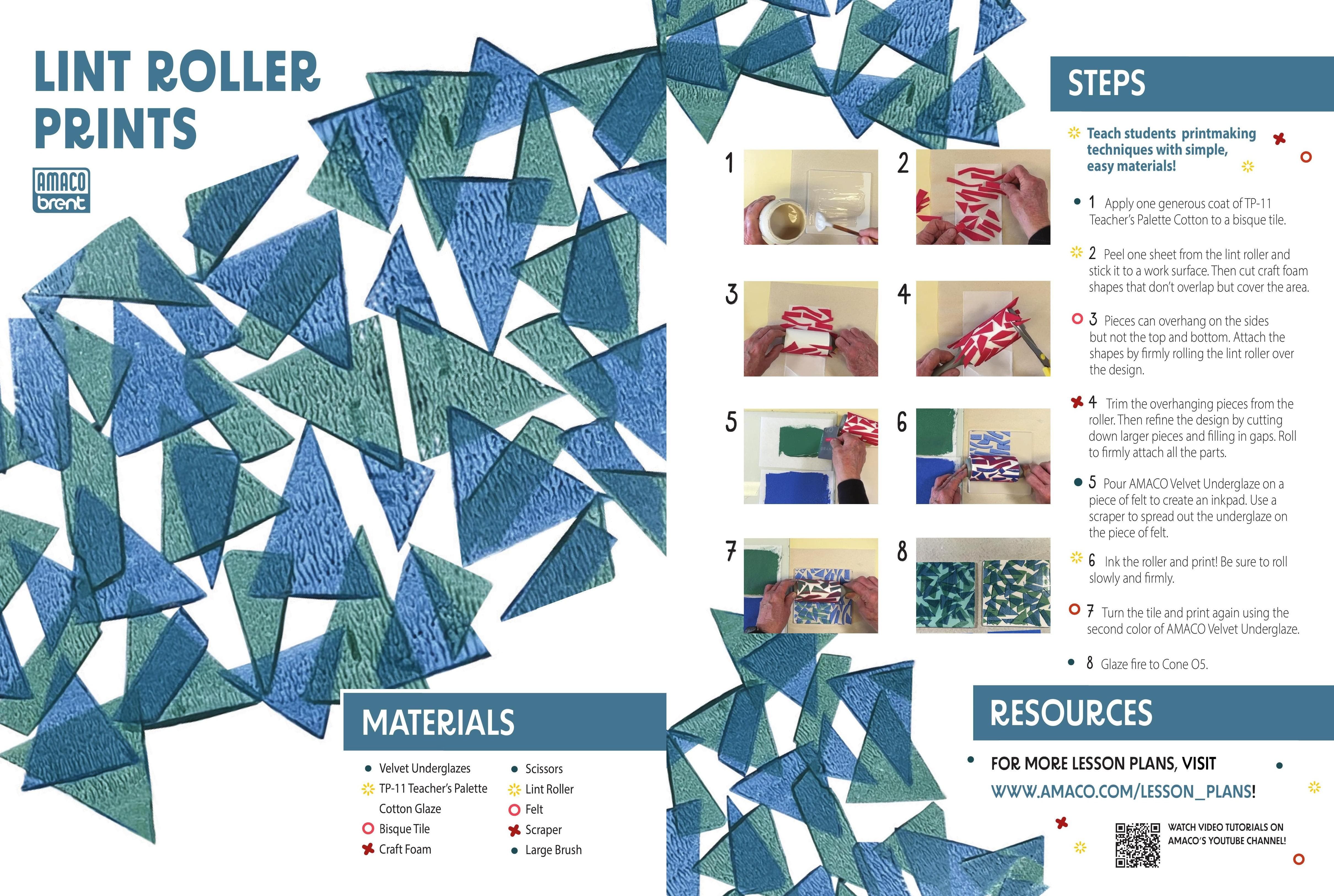 LINT ROLLER PRINTS

AMACO brent

MATERIALS

Velvet Underglazes
TP-11 Teacher's Palette Cotton Glaze
Bisque Tile
Craft Foam

Scissors
Lint Roller
Felt
Scraper
Large Brush

1

2

3

4

5

6

7

8

STEPS

Teach students printmaking techniques with simple, easy materials!

1 Apply one generous coat of TP-11 Teacher's Palette Cotton to a bisque tile.

2 Peel one sheet from the lint roller and stick it to a work surface. Then cut craft foam shapes that don't overlap but cover the area.

3 Pieces can overhang on the sides but not the top and bottom. Attach the shapes by firmly rolling the lint roller over the design.

4 Trim the overhanging pieces from the roller. Then refine the design by cutting down larger pieces and filling in gaps. Roll to firmly attach all the parts.

5 Pour AMACO Velvet Underglaze on a piece of felt to create an inkpad. Use a scraper to spread out the underglaze on the piece of felt.

6 Ink the roller and print! Be sure to roll slowly and firmly.

7 Turn the tile and print again using the second color of AMACO Velvet Underglaze.

8 Glaze fire to Cone 05.

RESOURCES

FOR MORE LESSON PLANS, VISIT WWW.AMACO.COM/LESSON_PLANS!

WATCH VIDEO TUTORIALS ON AMACO'S YOUTUBE CHANNEL!